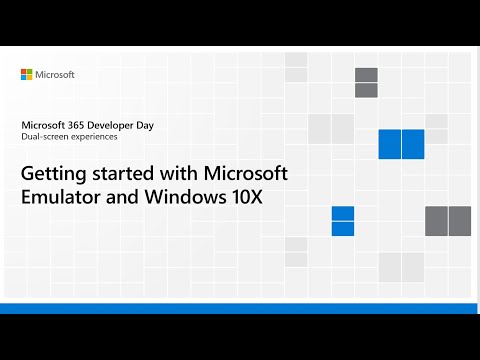 Microsoft

Microsoft 365 Developer Day
Dual-screen experiences

Getting started with Microsoft Emulator and Windows 10X